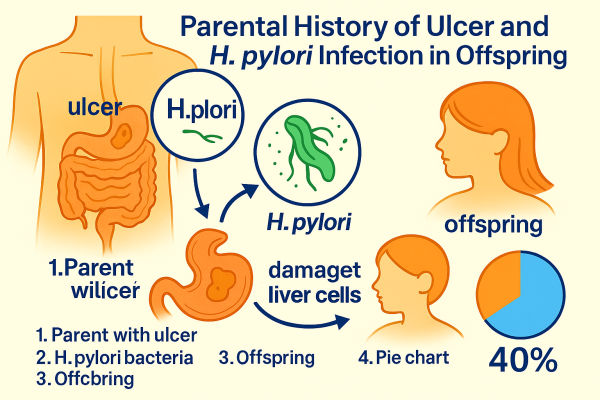 Parental History of Ulcer and H. pylori Infection in Offspring

ulcer

H.plori

H. pylori

offspring

1.Parent wilícer

damaget liver cells

1. Parent with ulcer
2. H. pylori bacteria
3. Offcbring

3. Offspring

4. Pie chart

40%